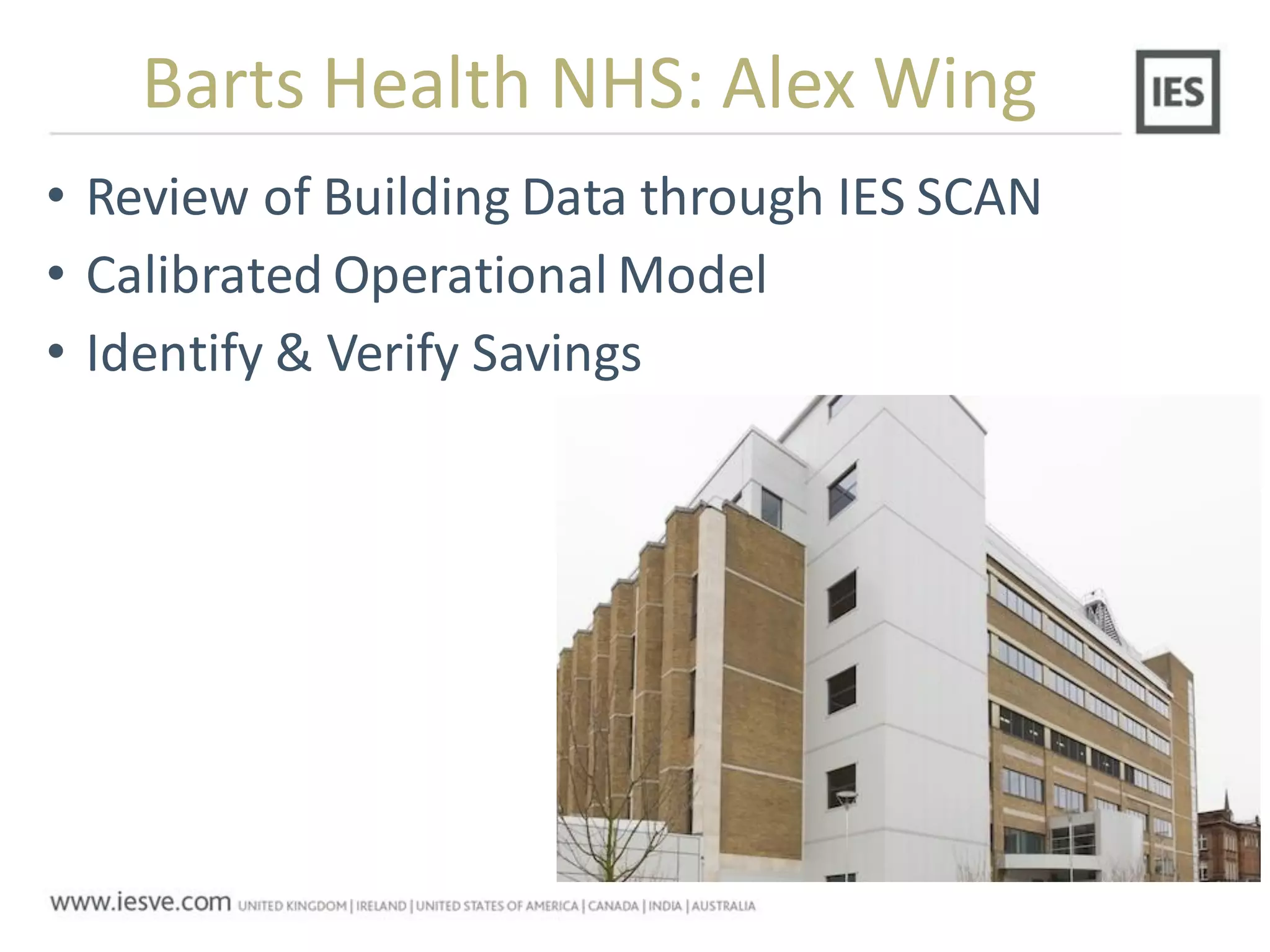 Barts Health NHS: Alex Wing

IES

• Review of Building Data through IES SCAN
• Calibrated Operational Model
• Identify & Verify Savings

www.iesve.com UNITED KINGDOM | IRELAND | UNITED STATES OF AMERICA | CANADA | INDIA | AUSTRALIA